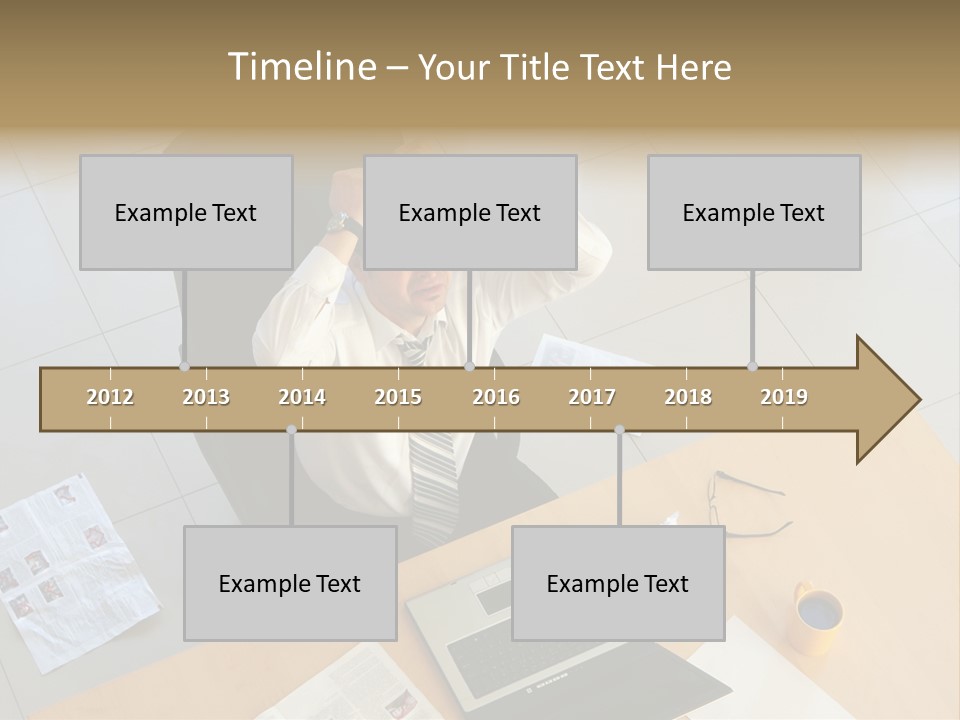 Timeline – Your Title Text Here

Example Text

Example Text

Example Text

2012 2013 2014 2015 2016 2017 2018 2019

Example Text

Example Text